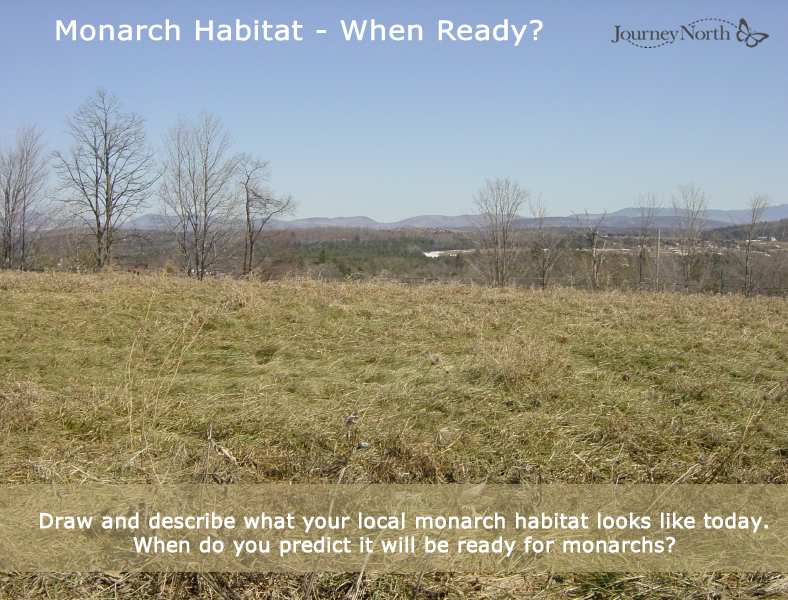 Monarch Habitat - When Ready?

JourneyNorth

Draw and describe what your local monarch habitat looks like today. When do you predict it will be ready for monarchs?